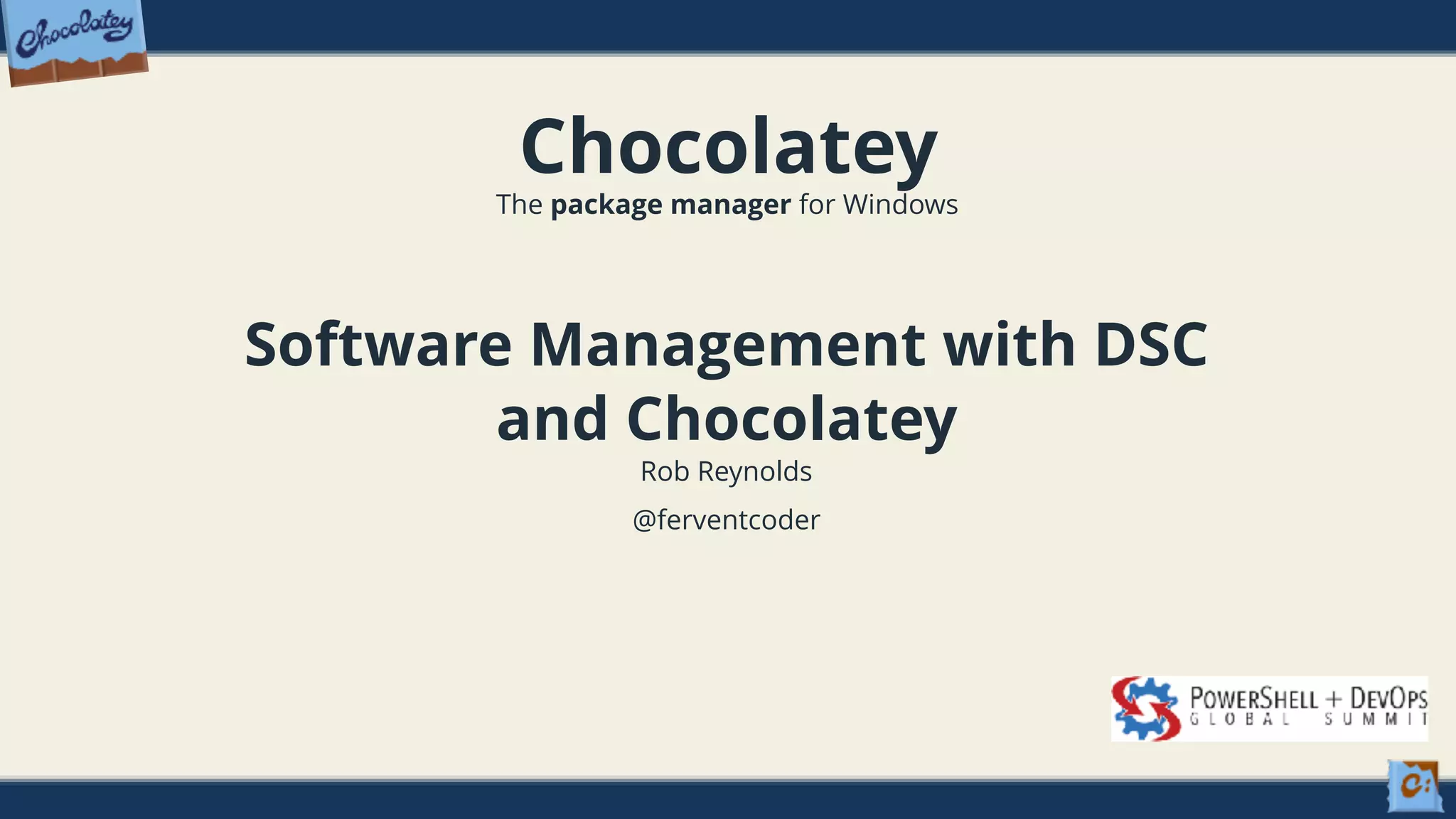 Chocolatey

Chocolatey
The package manager for Windows

Software Management with DSC and Chocolatey
Rob Reynolds
@ferventcoder

POWERSHELL + DEVOPS
GLOBAL SUMMIT

C: